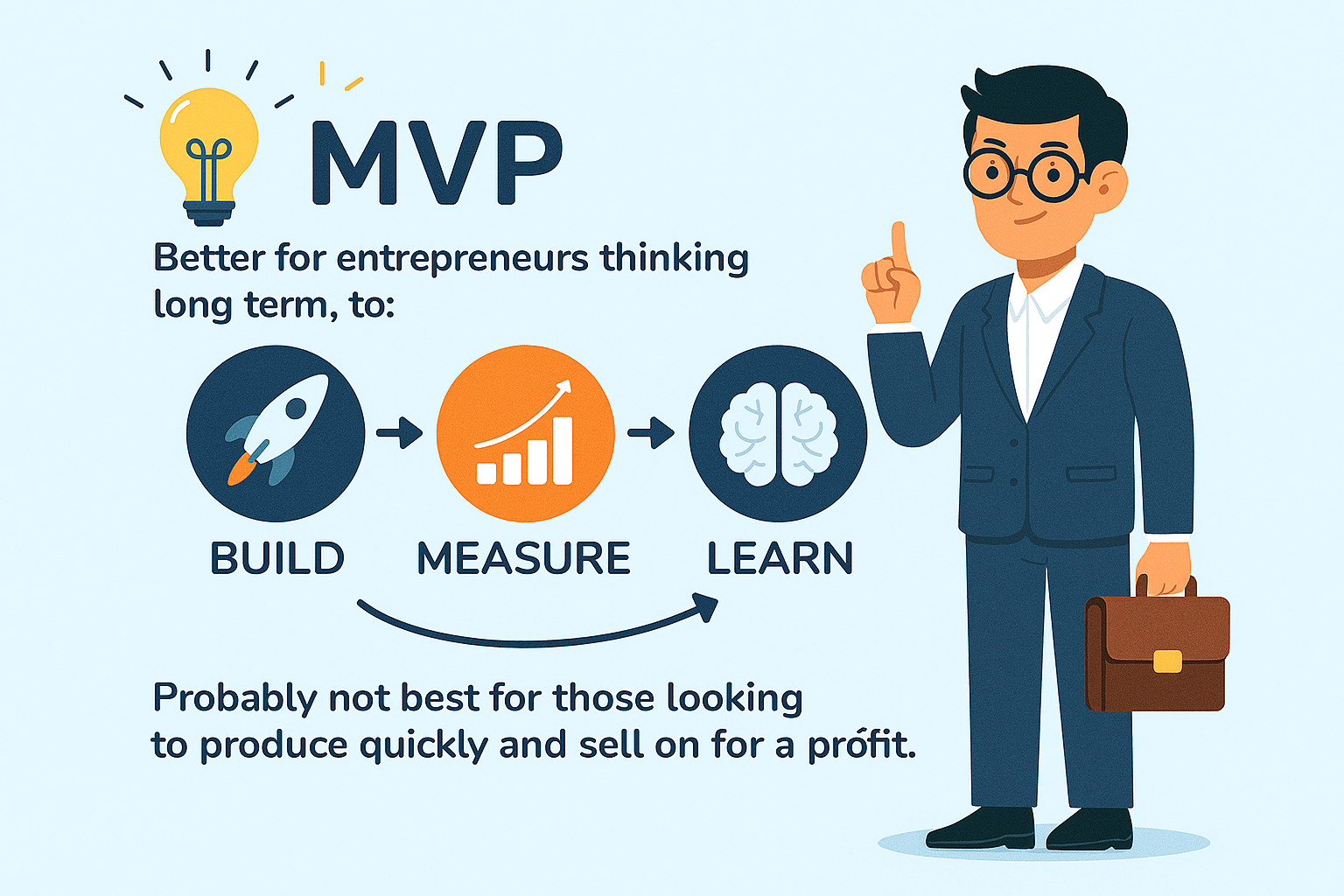 MVP

Better for entrepreneurs thinking long term, to:

BUILD

MEASURE

LEARN

Probably not best for those looking to produce quickly and sell on for a prófit.